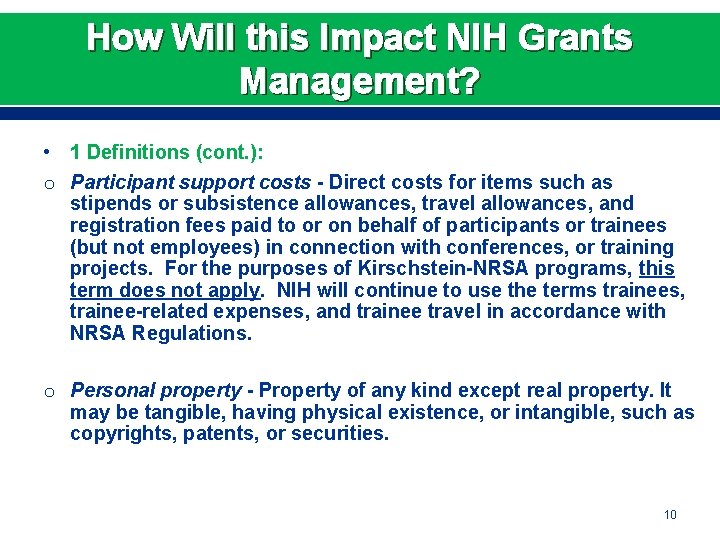 How Will this Impact NIH Grants Management?

• 1 Definitions (cont.):

o Participant support costs - Direct costs for items such as stipends or subsistence allowances, travel allowances, and registration fees paid to or on behalf of participants or trainees (but not employees) in connection with conferences, or training projects. For the purposes of Kirschstein-NRSA programs, this term does not apply. NIH will continue to use the terms trainees, trainee-related expenses, and trainee travel in accordance with NRSA Regulations.

o Personal property - Property of any kind except real property. It may be tangible, having physical existence, or intangible, such as copyrights, patents, or securities.

10